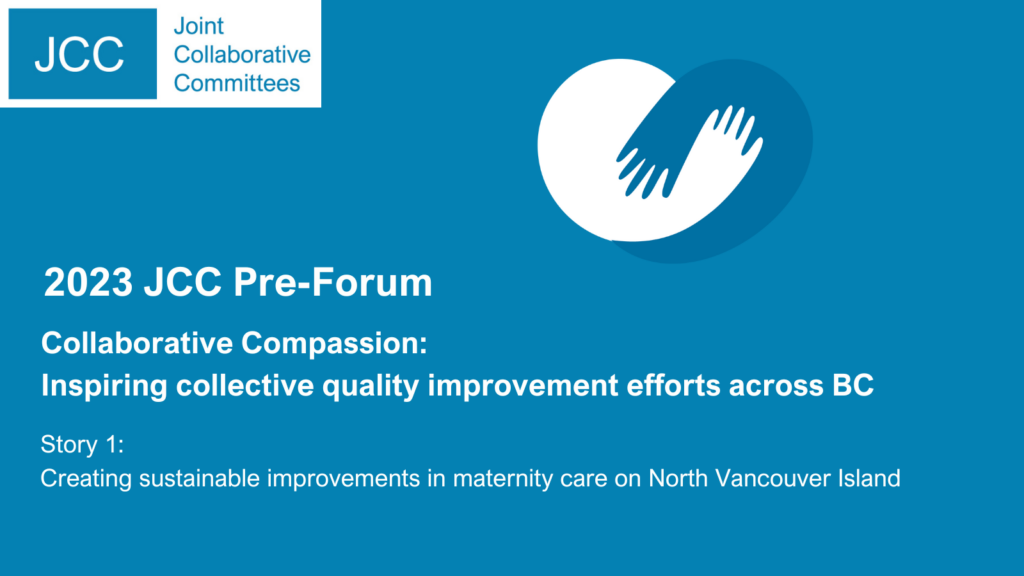 JCC Joint Collaborative Committees

2023 JCC Pre-Forum

Collaborative Compassion:
Inspiring collective quality improvement efforts across BC

Story 1:
Creating sustainable improvements in maternity care on North Vancouver Island